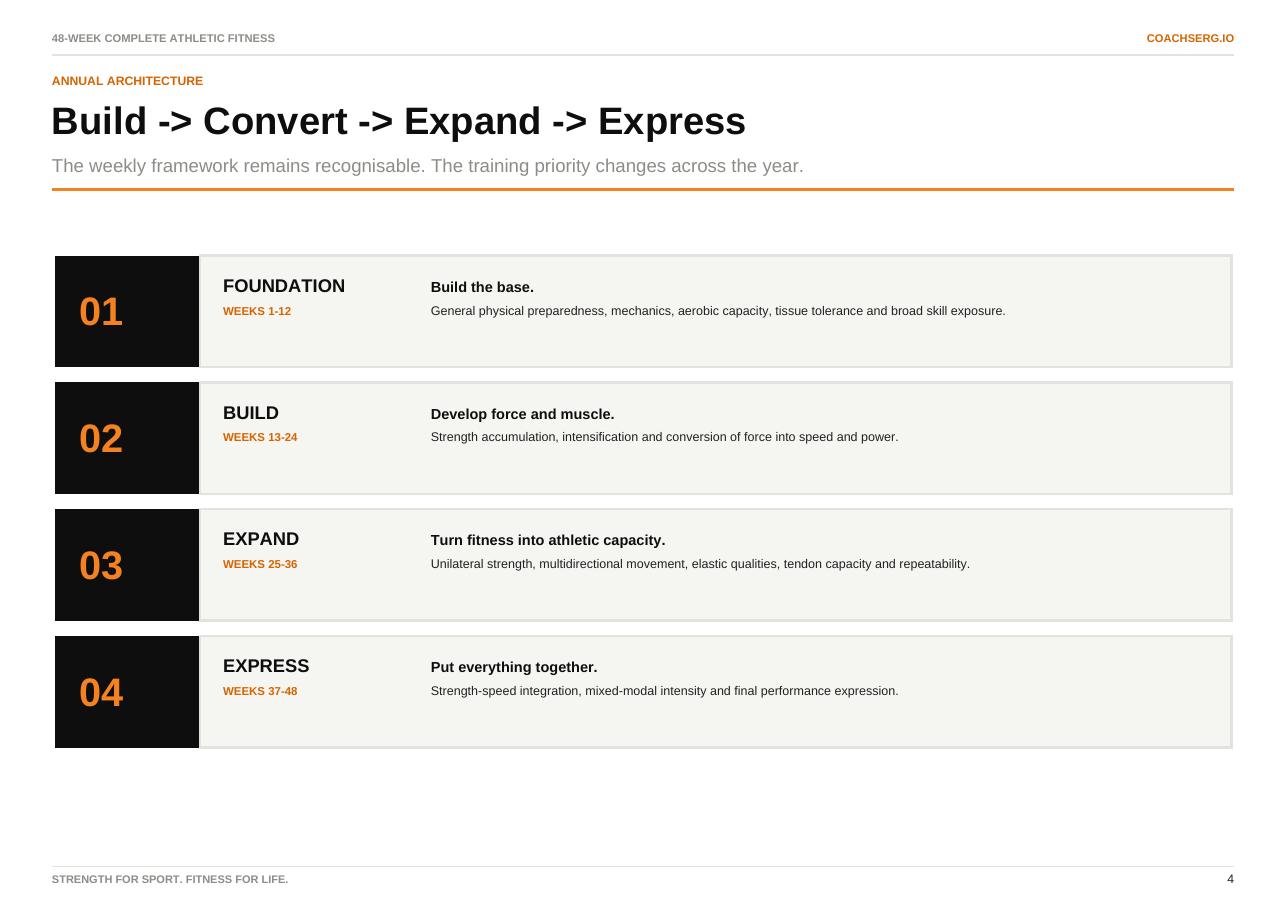 48-WEEK COMPLETE ATHLETIC FITNESS

COACHSERG.IO

ANNUAL ARCHITECTURE

Build -> Convert -> Expand -> Express

The weekly framework remains recognisable. The training priority changes across the year.

01

FOUNDATION
WEEKS 1-12

Build the base.
General physical preparedness, mechanics, aerobic capacity, tissue tolerance and broad skill exposure.

02

BUILD
WEEKS 13-24

Develop force and muscle.
Strength accumulation, intensification and conversion of force into speed and power.

03

EXPAND
WEEKS 25-36

Turn fitness into athletic capacity.
Unilateral strength, multidirectional movement, elastic qualities, tendon capacity and repeatability.

04

EXPRESS
WEEKS 37-48

Put everything together.
Strength-speed integration, mixed-modal intensity and final performance expression.

STRENGTH FOR SPORT. FITNESS FOR LIFE.

4